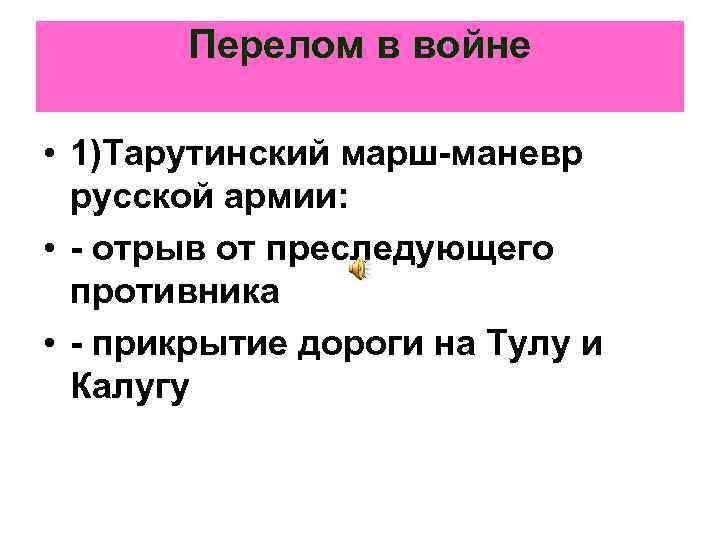 Перелом в войне

• 1)Тарутинский марш-маневр русской армии:
• - отрыв от преследующего противника
• - прикрытие дороги на Тулу и Калугу